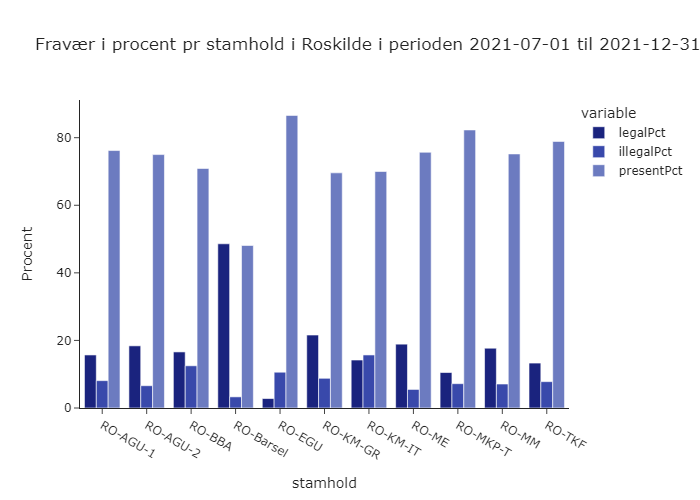 Fravær i procent pr stamhold i Roskilde i perioden 2021-07-01 til 2021-12-31

variable
legalPct
illegalPct
presentPct

Procent

80
60
40
20
0

RO-AGU-1
RO-AGU-2
RO-BBA
RO-Barsel
RO-EGU
RO-KM-GR
RO-KM-IT
RO-ME
RO-MKP-T
RO-MM
RO-TKF

stamhold